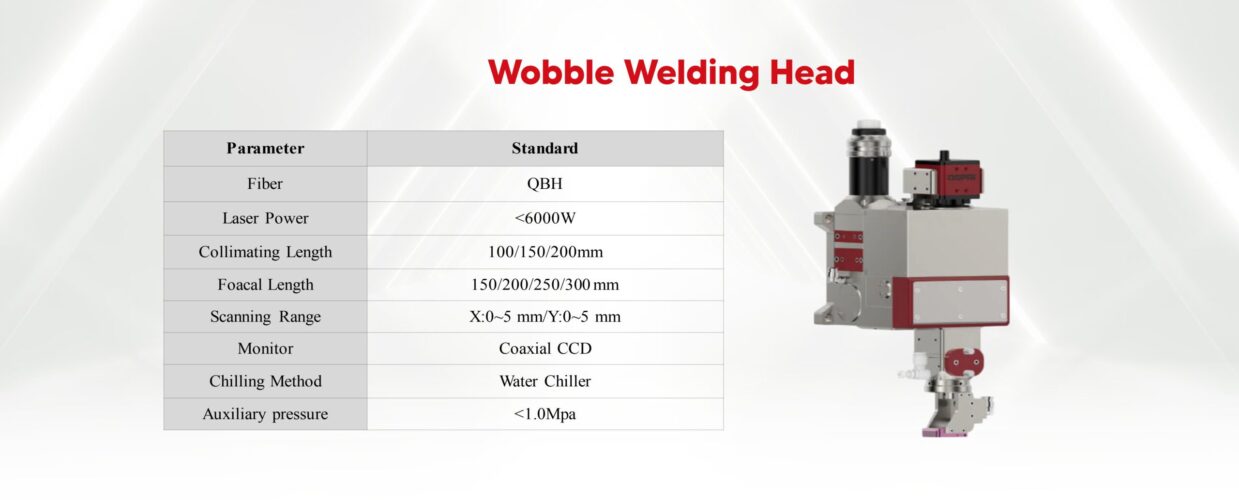 Wobble Welding Head

| Parameter | Standard |
|---|---|
| Fiber | QBH |
| Laser Power | <6000W |
| Collimating Length | 100/150/200mm |
| Foacal Length | 150/200/250/300 mm |
| Scanning Range | X:0~5 mm/Y:0~5 mm |
| Monitor | Coaxial CCD |
| Chilling Method | Water Chiller |
| Auxiliary pressure | <1.0Mpa |